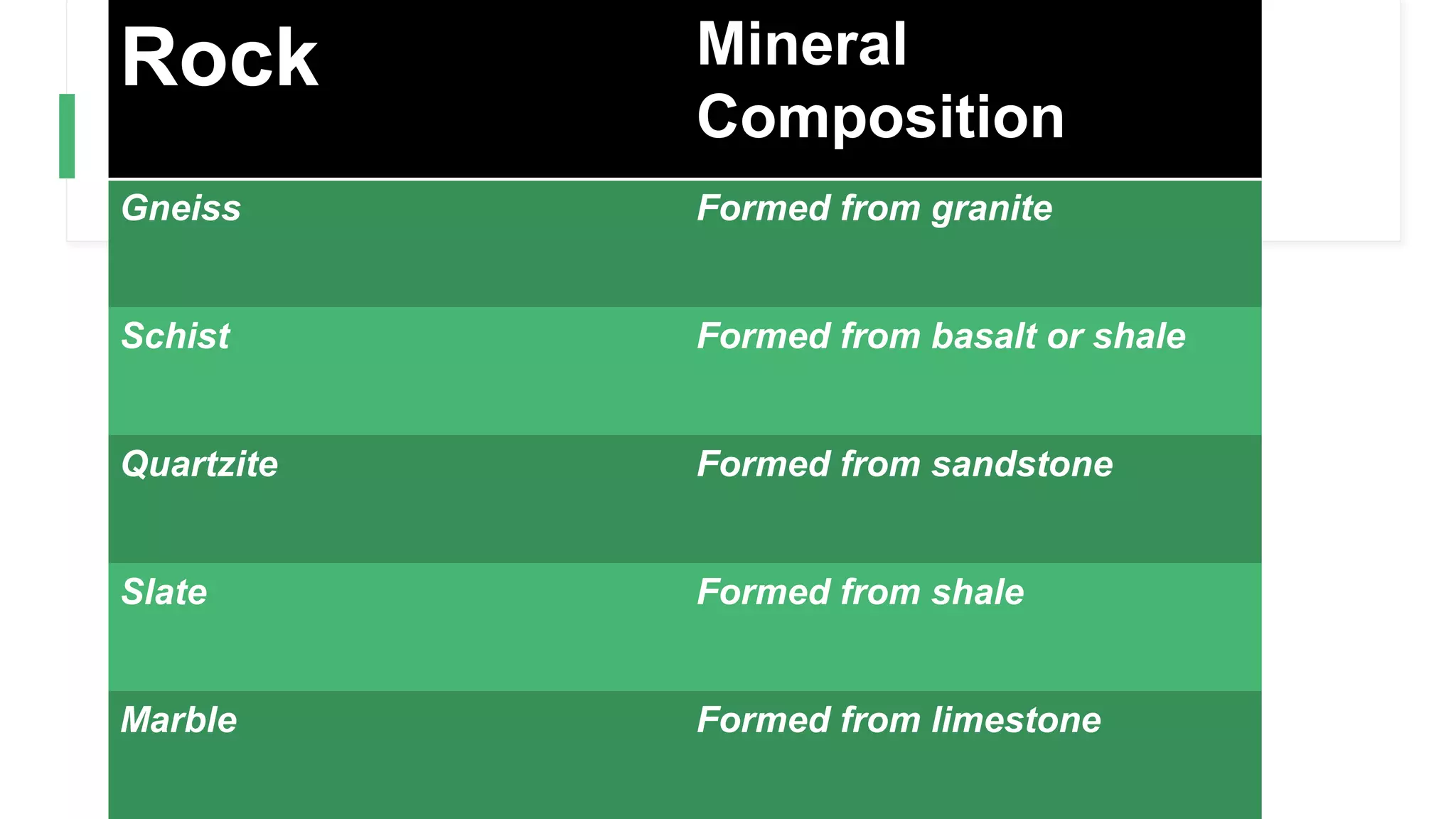 | Rock | Mineral Composition |
|---|---|
| Gneiss | Formed from granite |
| Schist | Formed from basalt or shale |
| Quartzite | Formed from sandstone |
| Slate | Formed from shale |
| Marble | Formed from limestone |